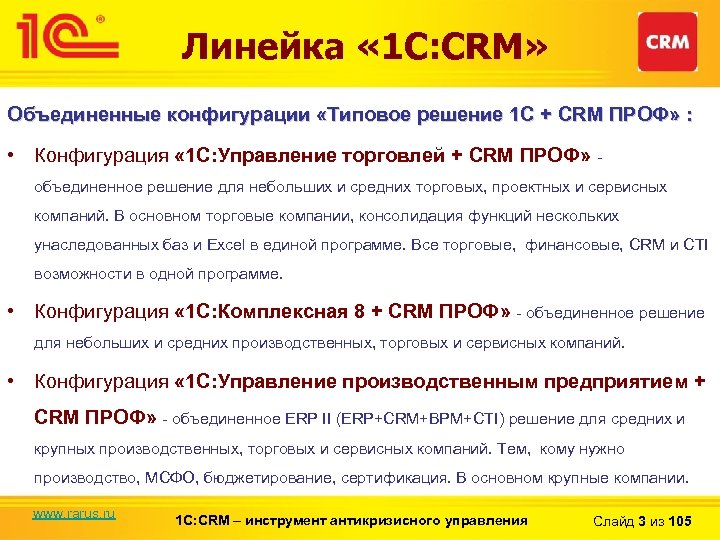 1С®

Линейка «1С:CRM»

CRM

Объединенные конфигурации «Типовое решение 1С + CRM ПРОФ» :

• Конфигурация «1С:Управление торговлей + CRM ПРОФ» - объединенное решение для небольших и средних торговых, проектных и сервисных компаний. В основном торговые компании, консолидация функций нескольких унаследованных баз и Excel в единой программе. Все торговые, финансовые, CRM и CTI возможности в одной программе.

• Конфигурация «1С:Комплексная 8 + CRM ПРОФ» - объединенное решение для небольших и средних производственных, торговых и сервисных компаний.

• Конфигурация «1С:Управление производственным предприятием + CRM ПРОФ» - объединенное ERP II (ERP+CRM+BPM+CTI) решение для средних и крупных производственных, торговых и сервисных компаний. Тем, кому нужно производство, МСФО, бюджетирование, сертификация. В основном крупные компании.

www.rarus.ru

1С:CRM – инструмент антикризисного управления

Слайд 3 из 105